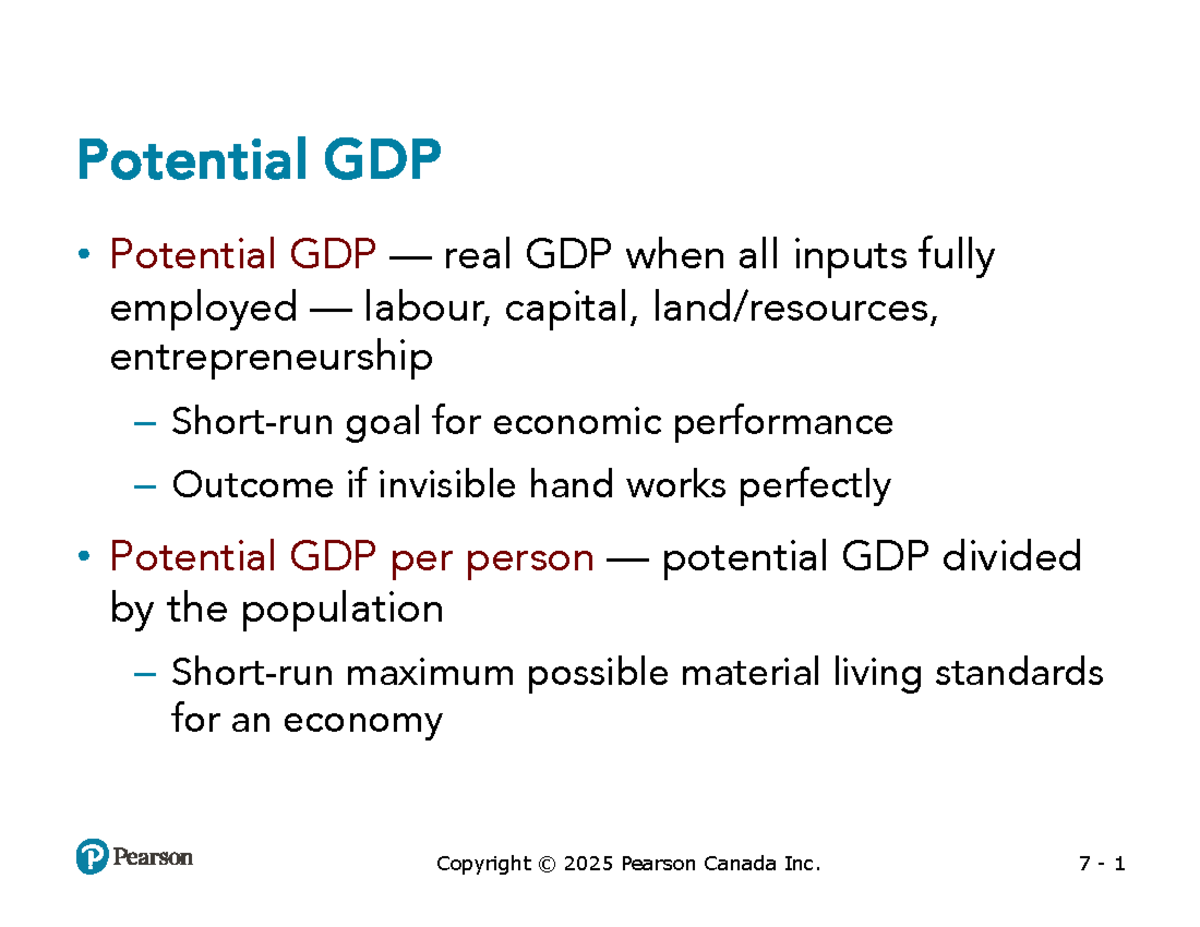 Potential GDP

• Potential GDP — real GDP when all inputs fully employed — labour, capital, land/resources, entrepreneurship

– Short-run goal for economic performance

– Outcome if invisible hand works perfectly

• Potential GDP per person — potential GDP divided by the population

– Short-run maximum possible material living standards for an economy

Pearson

Copyright © 2025 Pearson Canada Inc.

7 - 1